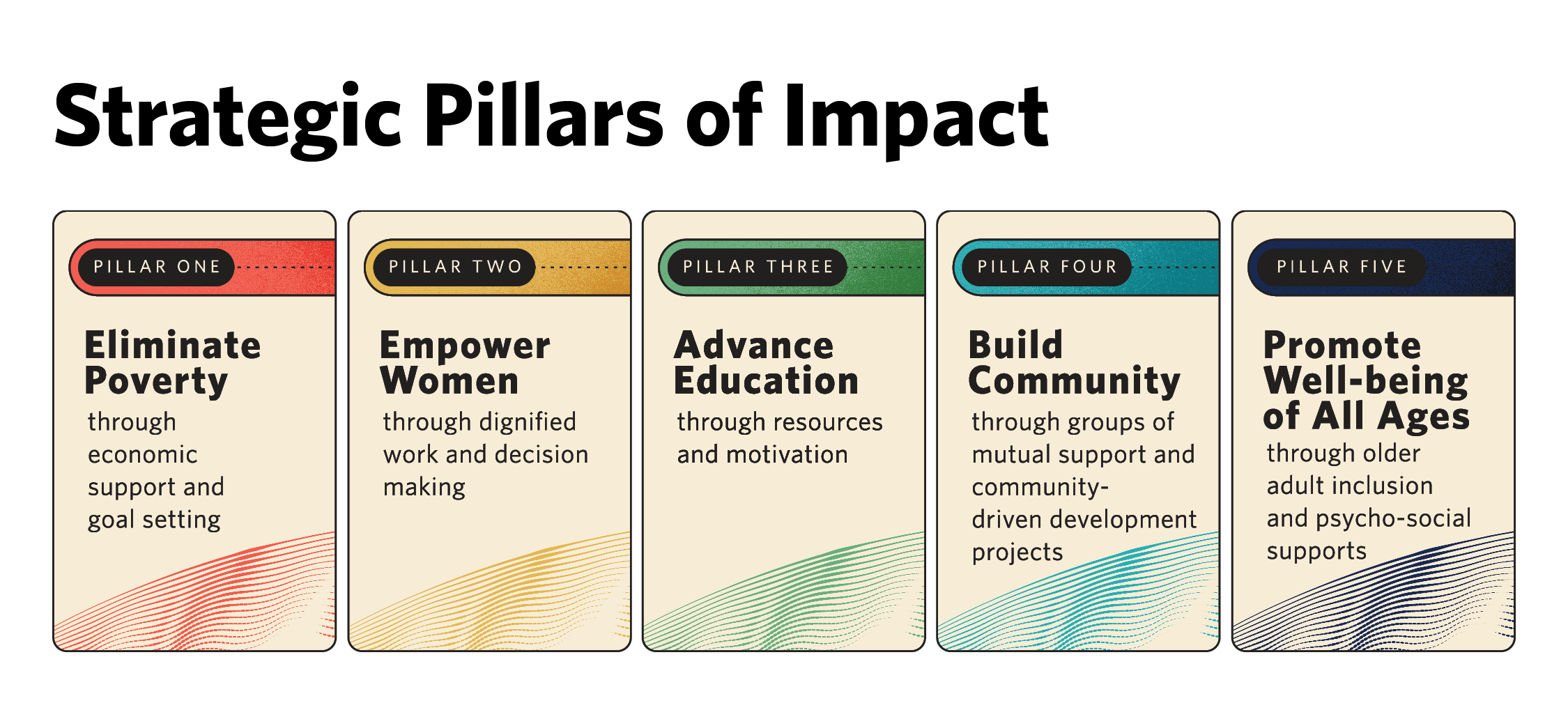 Strategic Pillars of Impact

PILLAR ONE

Eliminate Poverty

through economic support and goal setting

PILLAR TWO

Empower Women

through dignified work and decision making

PILLAR THREE

Advance Education

through resources and motivation

PILLAR FOUR

Build Community

through groups of mutual support and community-driven development projects

PILLAR FIVE

Promote Well-being of All Ages

through older adult inclusion and psycho-social supports